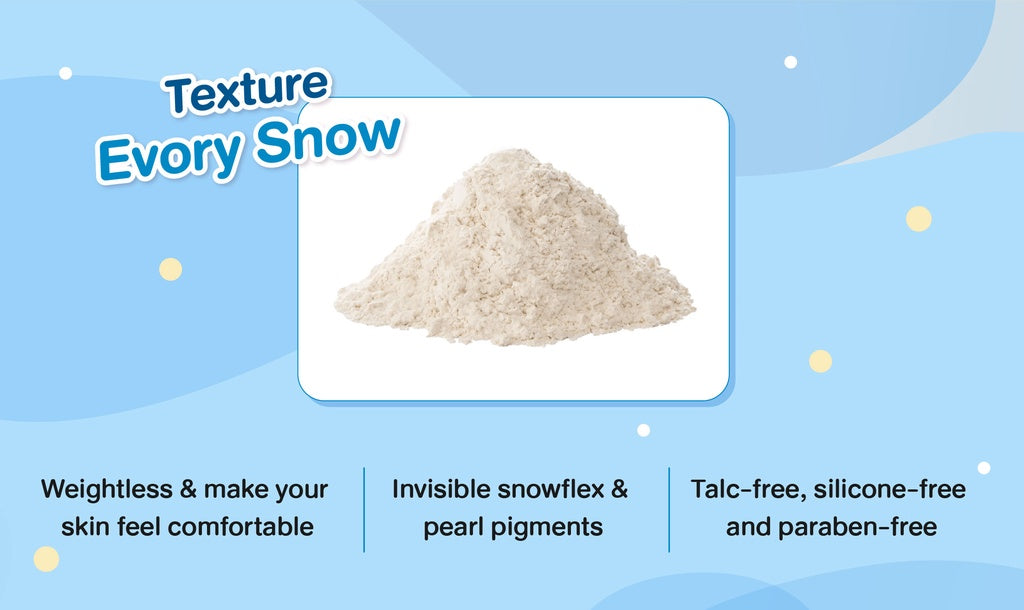 Texture
Evory Snow

Weightless & make your skin feel comfortable

Invisible snowflex & pearl pigments

Talc-free, silicone-free and paraben-free